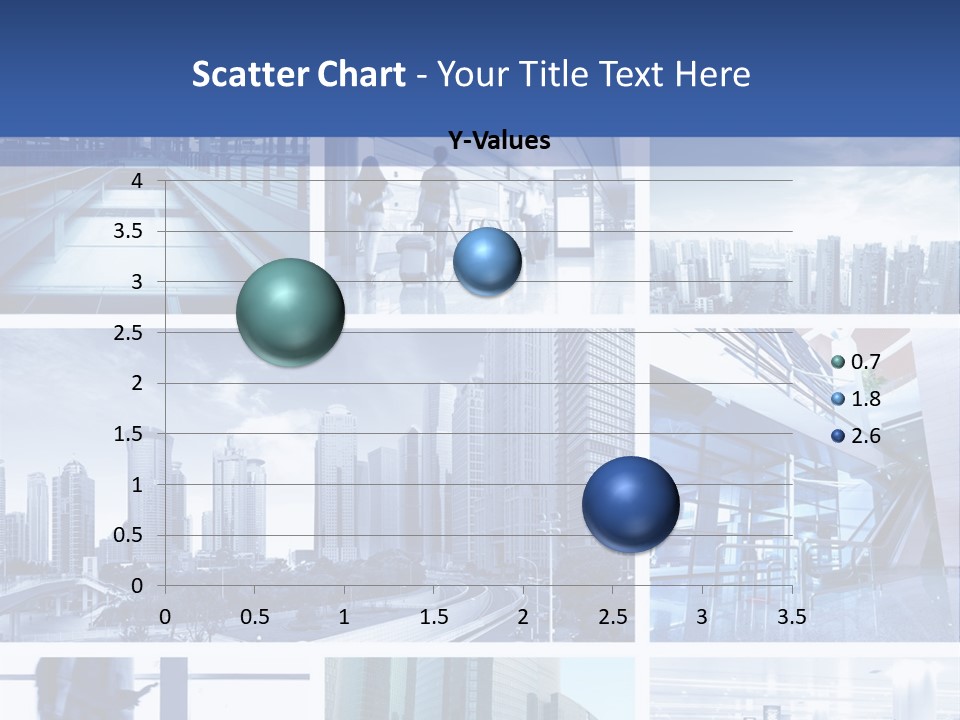 Scatter Chart - Your Title Text Here

Y-Values

4
3.5
3
2.5
2
1.5
1
0.5
0

0 0.5 1 1.5 2 2.5 3 3.5

0.7
1.8
2.6